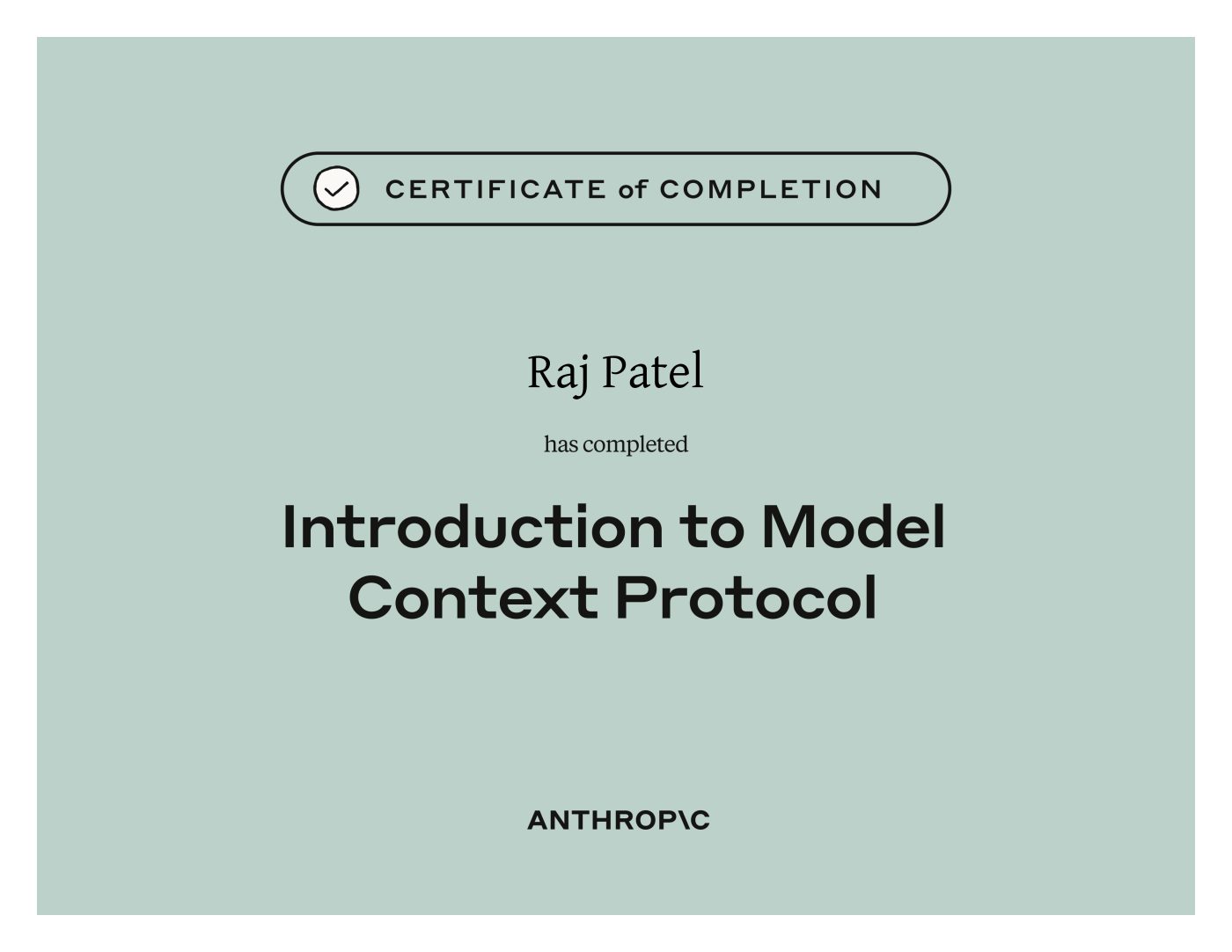 CERTIFICATE of COMPLETION

Raj Patel

has completed

Introduction to Model Context Protocol

ANTHROP\C